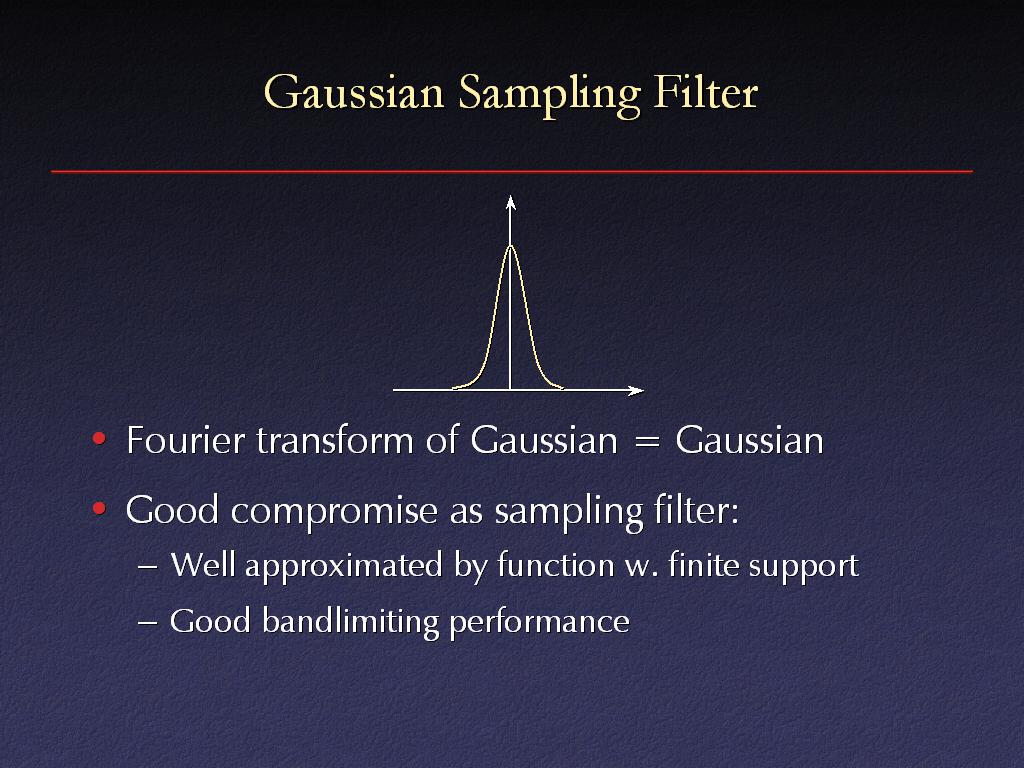 Gaussian Sampling Filter

• Fourier transform of Gaussian = Gaussian

• Good compromise as sampling filter:
  – Well approximated by function w. finite support
  – Good bandlimiting performance